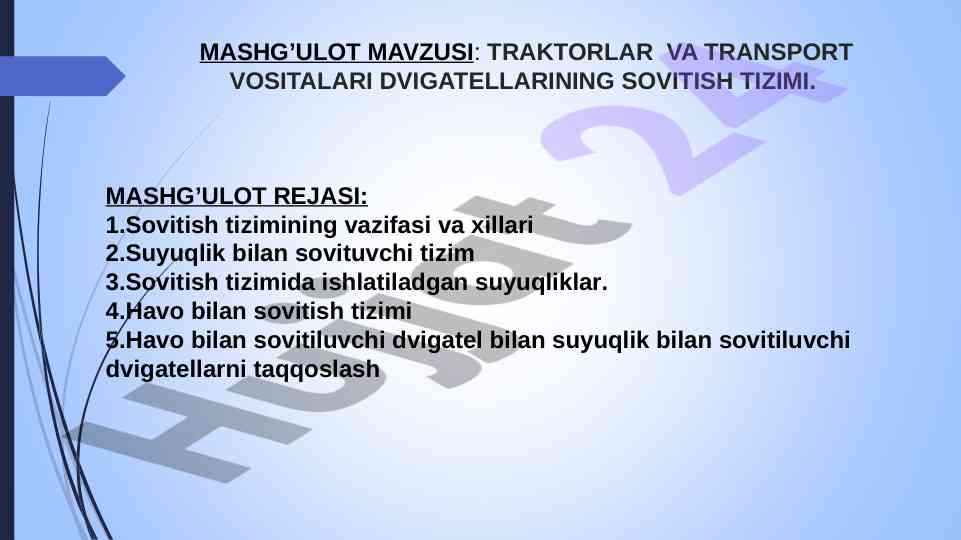 MASHG’ULOT MAVZUSI: TRAKTORLAR VA TRANSPORT VOSITALARI DVIGATELLARINING SOVITISH TIZIMI.

MASHG’ULOT REJASI:
1.Sovitish tizimining vazifasi va xillari
2.Suyuqlik bilan sovituvchi tizim
3.Sovitish tizimida ishlatiladgan suyuqliklar.
4.Havo bilan sovitish tizimi
5.Havo bilan sovitiluvchi dvigatel bilan suyuqlik bilan sovitiluvchi dvigatellarni taqqoslash

Hujjat 24